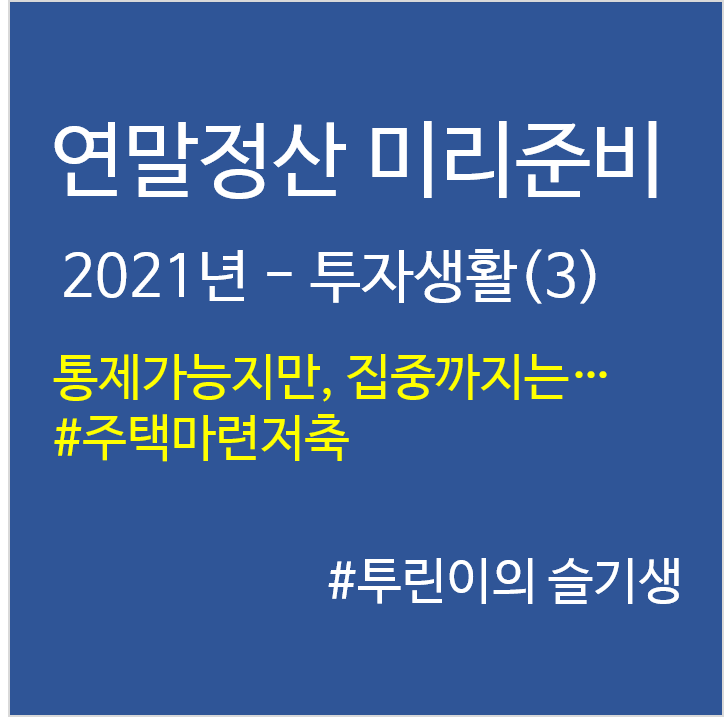 연말정산 미리준비

2021년 – 투자생활(3)

통제가능지만, 집중까지는…
#주택마련저축

#투린이의 슬기생